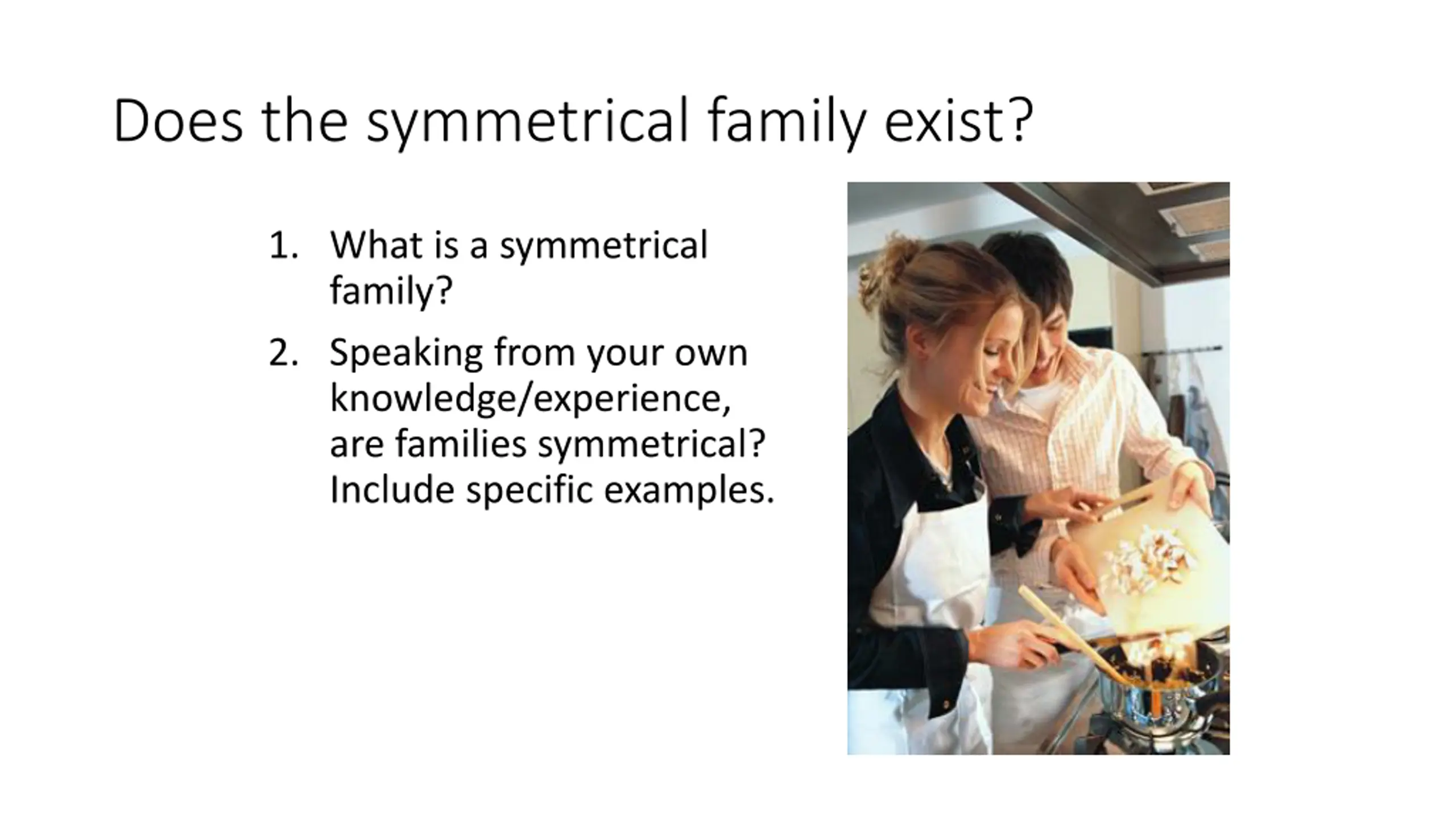 Does the symmetrical family exist?

1. What is a symmetrical family?

2. Speaking from your own knowledge/experience, are families symmetrical? Include specific examples.